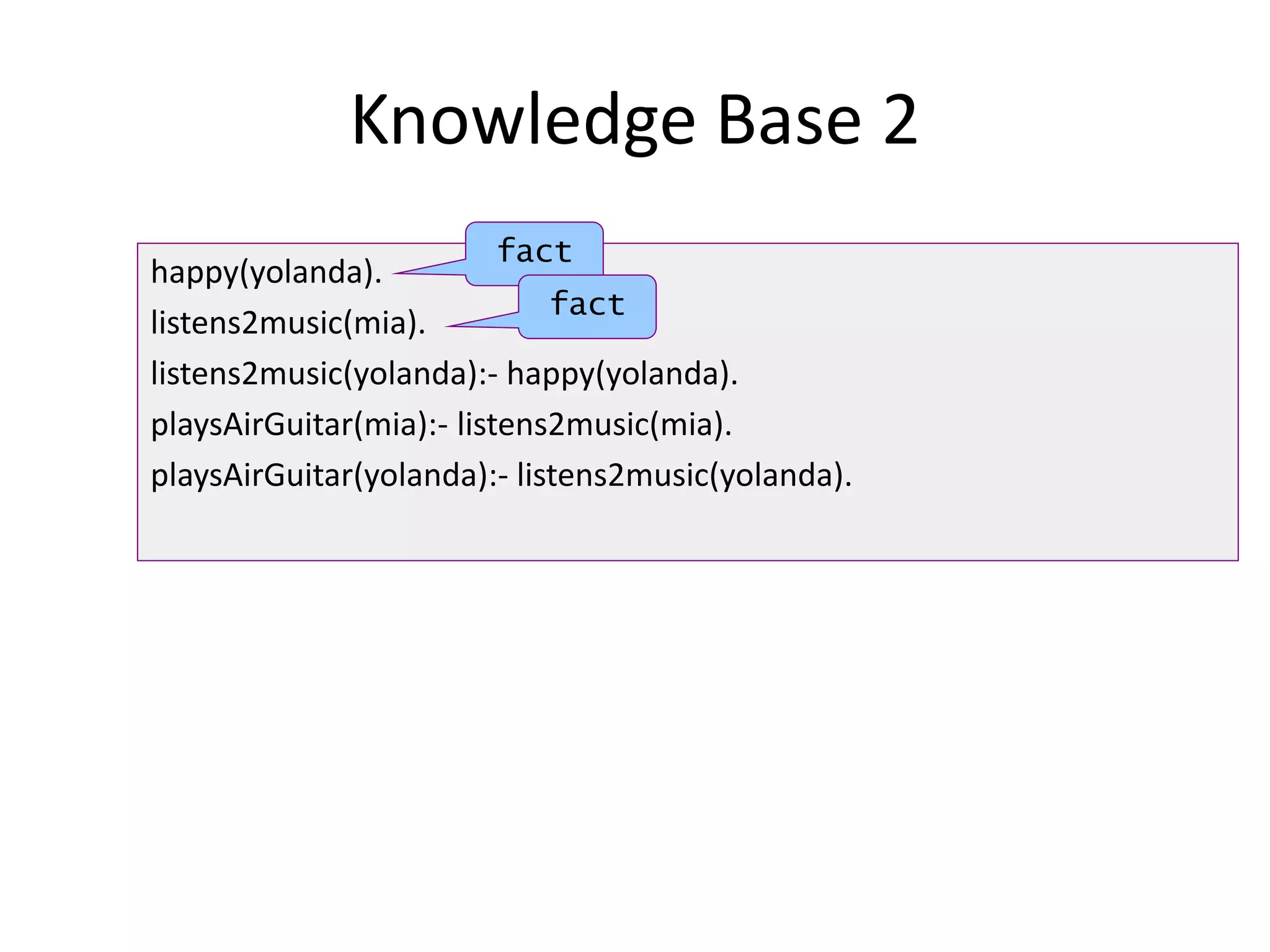 Knowledge Base 2

happy(yolanda).

fact

listens2music(mia).

fact

listens2music(yolanda):- happy(yolanda).

playsAirGuitar(mia):- listens2music(mia).

playsAirGuitar(yolanda):- listens2music(yolanda).